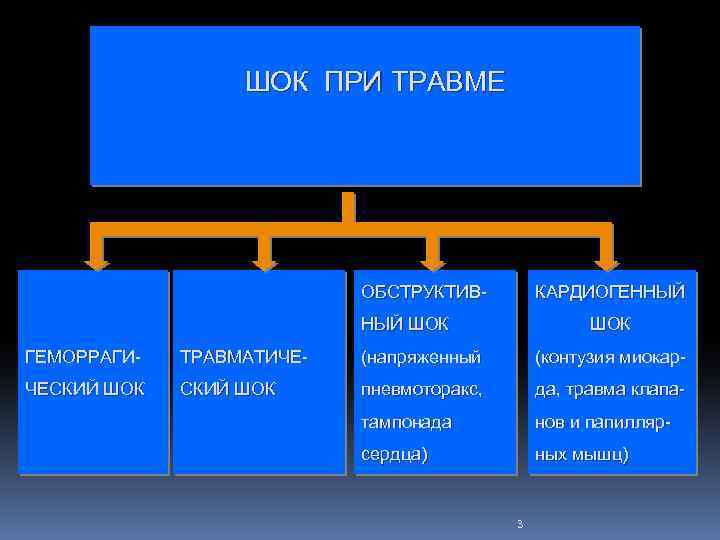 ШОК ПРИ ТРАВМЕ

ГЕМОРРАГИЧЕСКИЙ ШОК

ТРАВМАТИЧЕСКИЙ ШОК

ОБСТРУКТИВНЫЙ ШОК (напряженный пневмоторакс, тампонада сердца)

КАРДИОГЕННЫЙ ШОК (контузия миокарда, травма клапанов и папиллярных мышц)

3